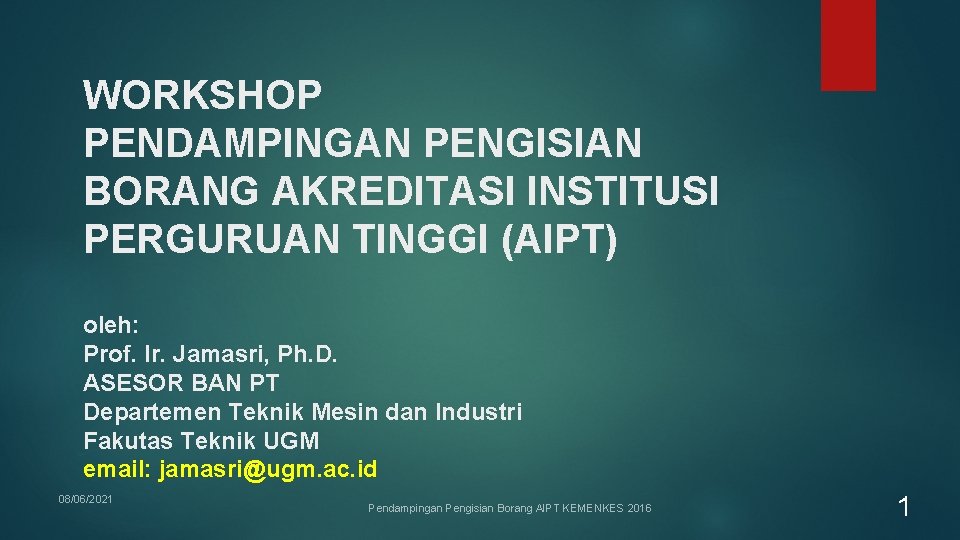 WORKSHOP
PENDAMPINGAN PENGISIAN BORANG AKREDITASI INSTITUSI PERGURUAN TINGGI (AIPT)

oleh:
Prof. Ir. Jamasri, Ph.D.
ASESOR BAN PT
Departemen Teknik Mesin dan Industri
Fakutas Teknik UGM
email: jamasri@ugm.ac.id

08/06/2021

Pendampingan Pengisian Borang AIPT KEMENKES 2016

1